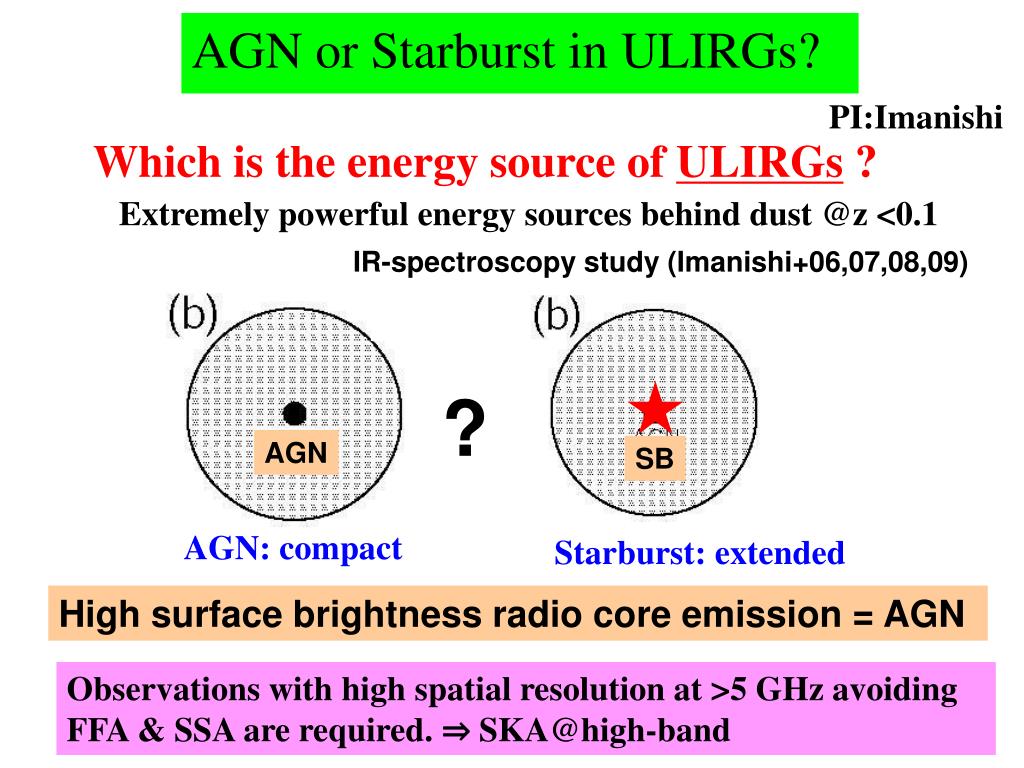 AGN or Starburst in ULIRGs?

PI:Imanishi

Which is the energy source of ULIRGs ?

Extremely powerful energy sources behind dust @z <0.1

IR-spectroscopy study (Imanishi+06,07,08,09)

(b)

AGN

?

(b)

SB

AGN: compact

Starburst: extended

High surface brightness radio core emission = AGN

Observations with high spatial resolution at >5 GHz avoiding FFA & SSA are required. ⇒ SKA@high-band